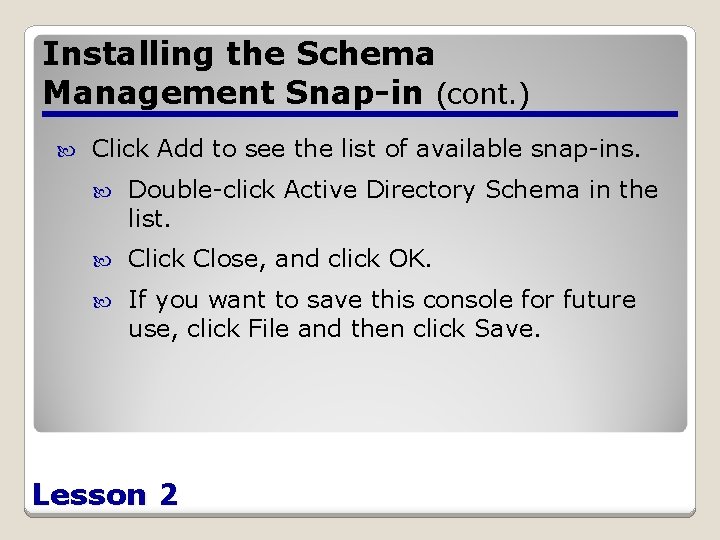 Installing the Schema Management Snap-in (cont.)

Click Add to see the list of available snap-ins.

Double-click Active Directory Schema in the list.

Click Close, and click OK.

If you want to save this console for future use, click File and then click Save.

Lesson 2